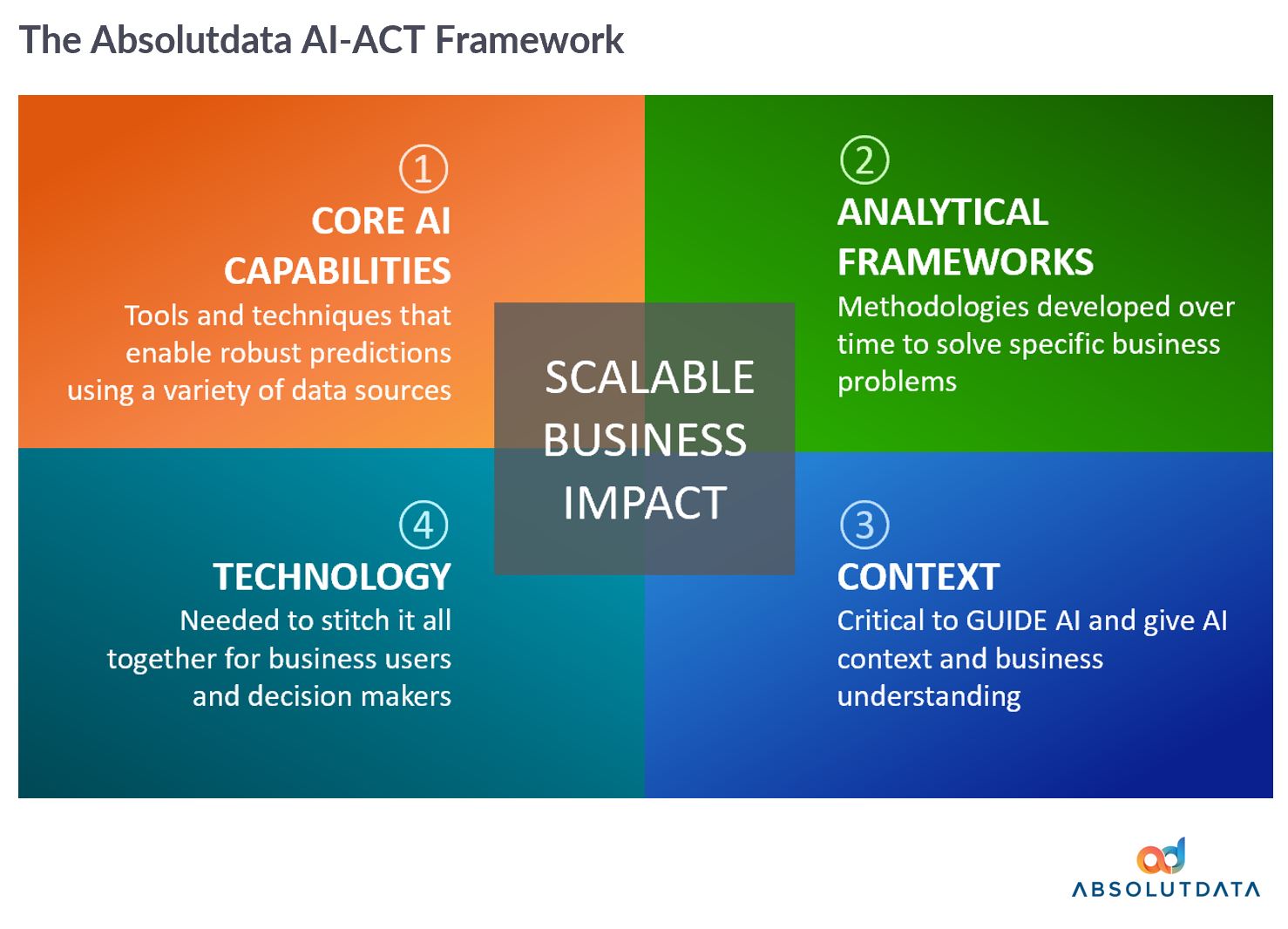 The Absolutdata AI-ACT Framework

①
CORE AI CAPABILITIES
Tools and techniques that enable robust predictions using a variety of data sources

②
ANALYTICAL FRAMEWORKS
Methodologies developed over time to solve specific business problems

SCALABLE BUSINESS IMPACT

④
TECHNOLOGY
Needed to stitch it all together for business users and decision makers

③
CONTEXT
Critical to GUIDE AI and give AI context and business understanding

ad
ABSOLUTDATA